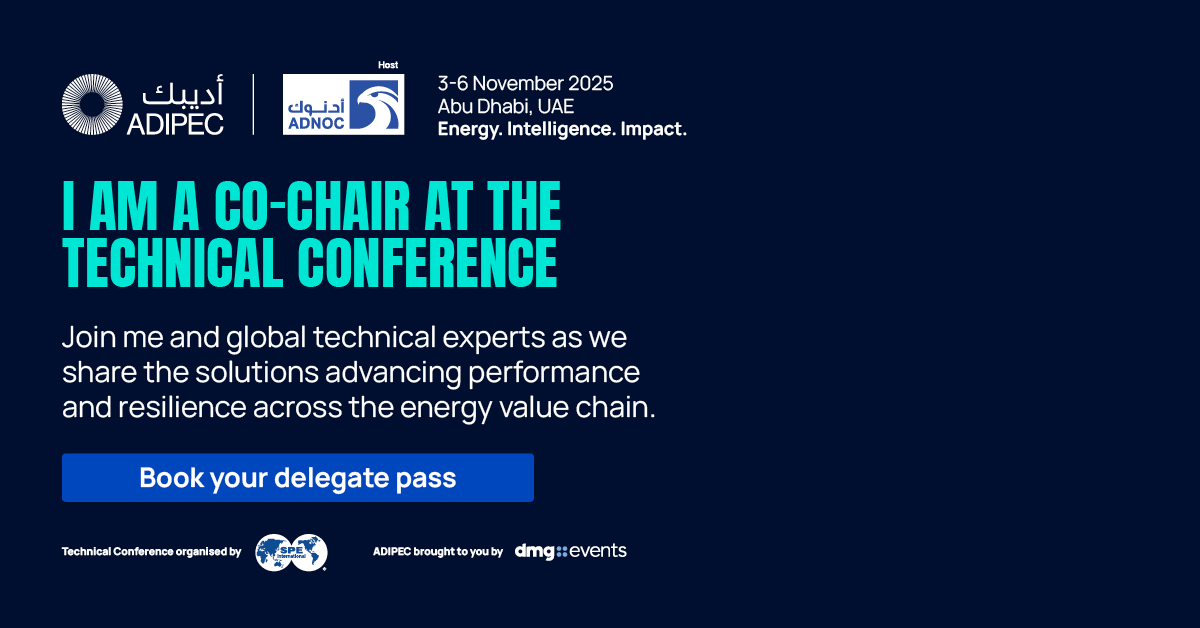 أديبك
ADIPEC

Host
أدنوك
ADNOC

3-6 November 2025
Abu Dhabi, UAE
Energy. Intelligence. Impact.

I AM A CO-CHAIR AT THE TECHNICAL CONFERENCE

Join me and global technical experts as we share the solutions advancing performance and resilience across the energy value chain.

Book your delegate pass

Technical Conference organised by SPE International

ADIPEC brought to you by dmg::events